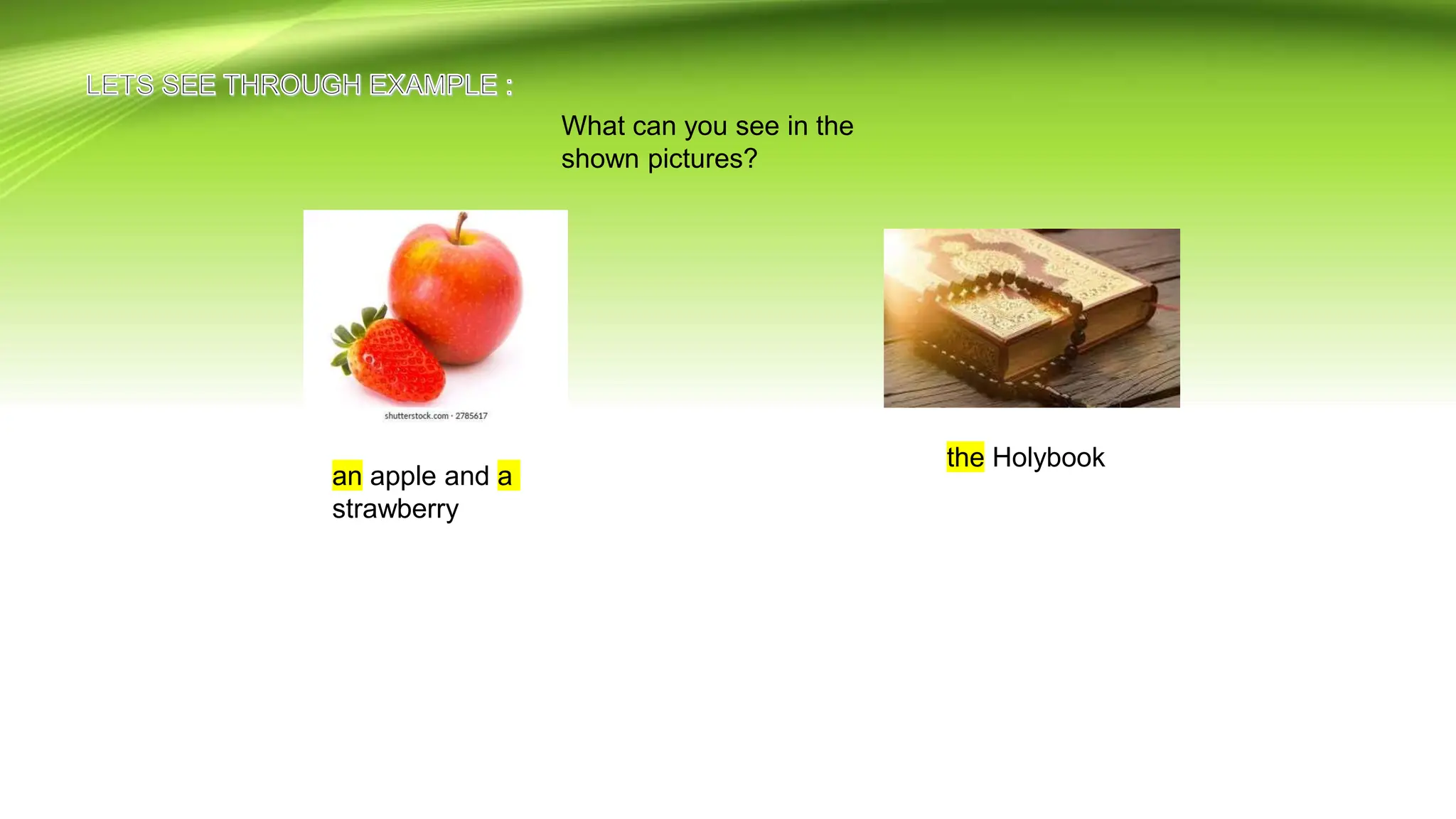 LETS SEE THROUGH EXAMPLE :

What can you see in the shown pictures?

shutterstock.com · 2785617

an apple and a strawberry

the Holybook